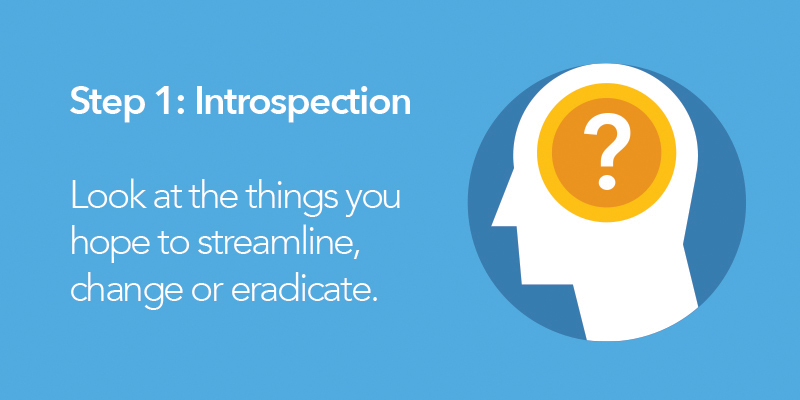 Step 1: Introspection

Look at the things you hope to streamline, change or eradicate.

?